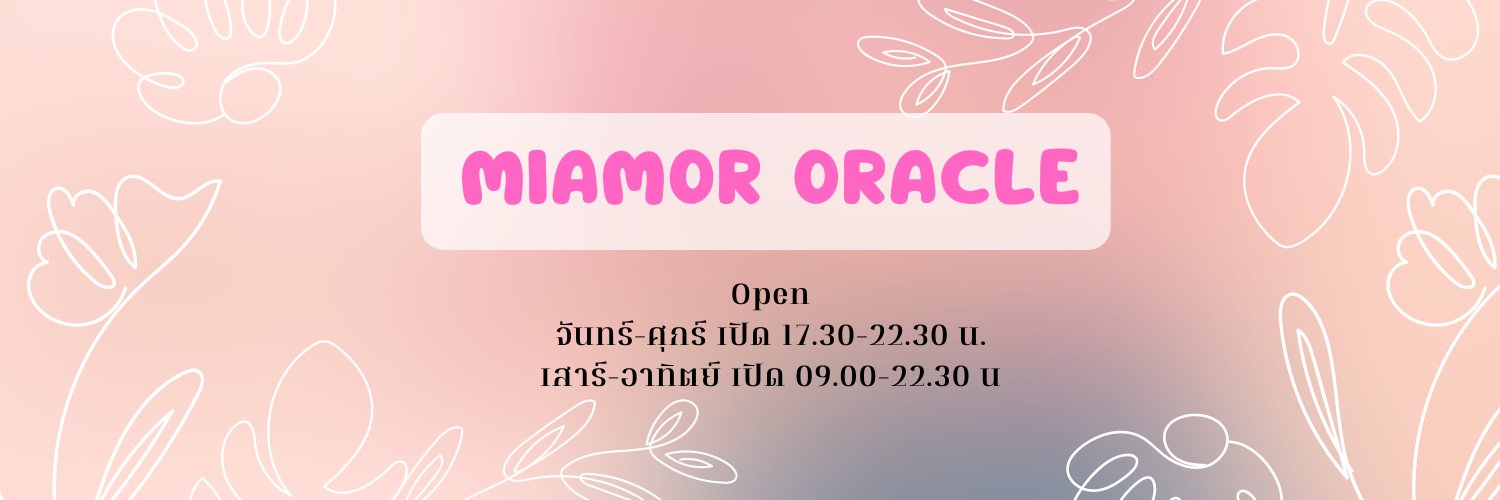 MIAMOR ORACLE

Open
จันทร์-ศุกร์ เปิด 17.30-22.30 น.
เสาร์-อาทิตย์ เปิด 09.00-22.30 น